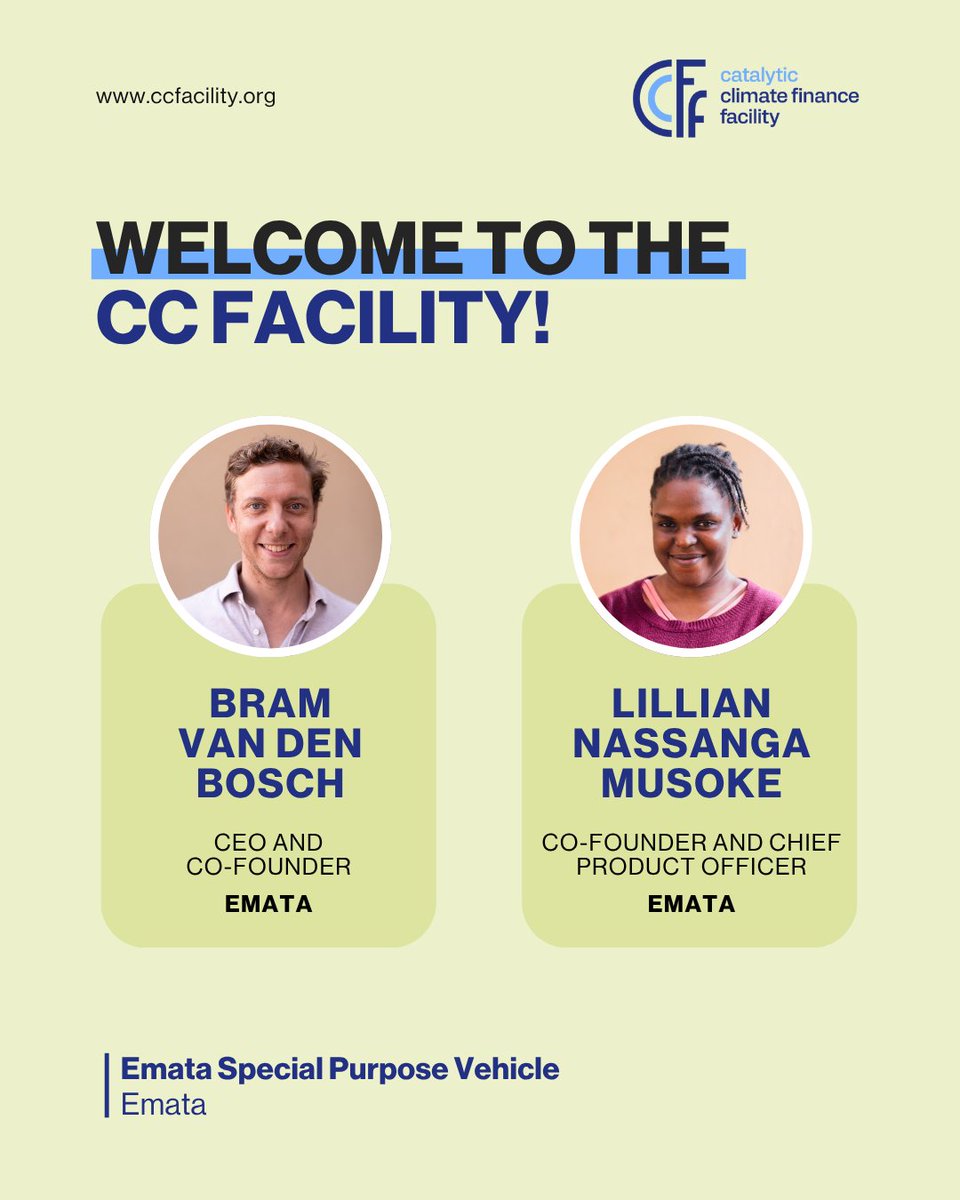 www.ccfacility.org

CCF catalytic climate finance facility

WELCOME TO THE CC FACILITY!

BRAM VAN DEN BOSCH

CEO AND CO-FOUNDER

EMATA

LILLIAN NASSANGA MUSOKE

CO-FOUNDER AND CHIEF PRODUCT OFFICER

EMATA

Emata Special Purpose Vehicle
Emata